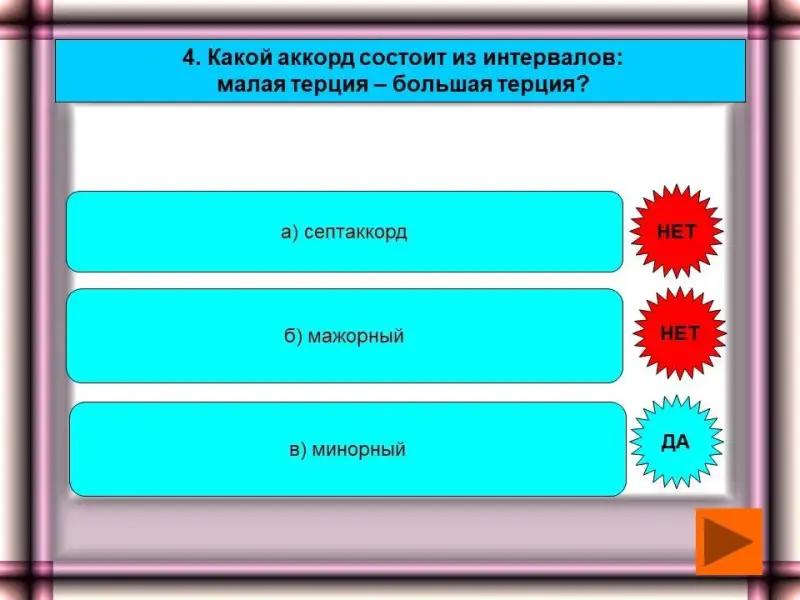 4. Какой аккорд состоит из интервалов: малая терция – большая терция?

а) септаккорд

НЕТ

б) мажорный

НЕТ

в) минорный

ДА